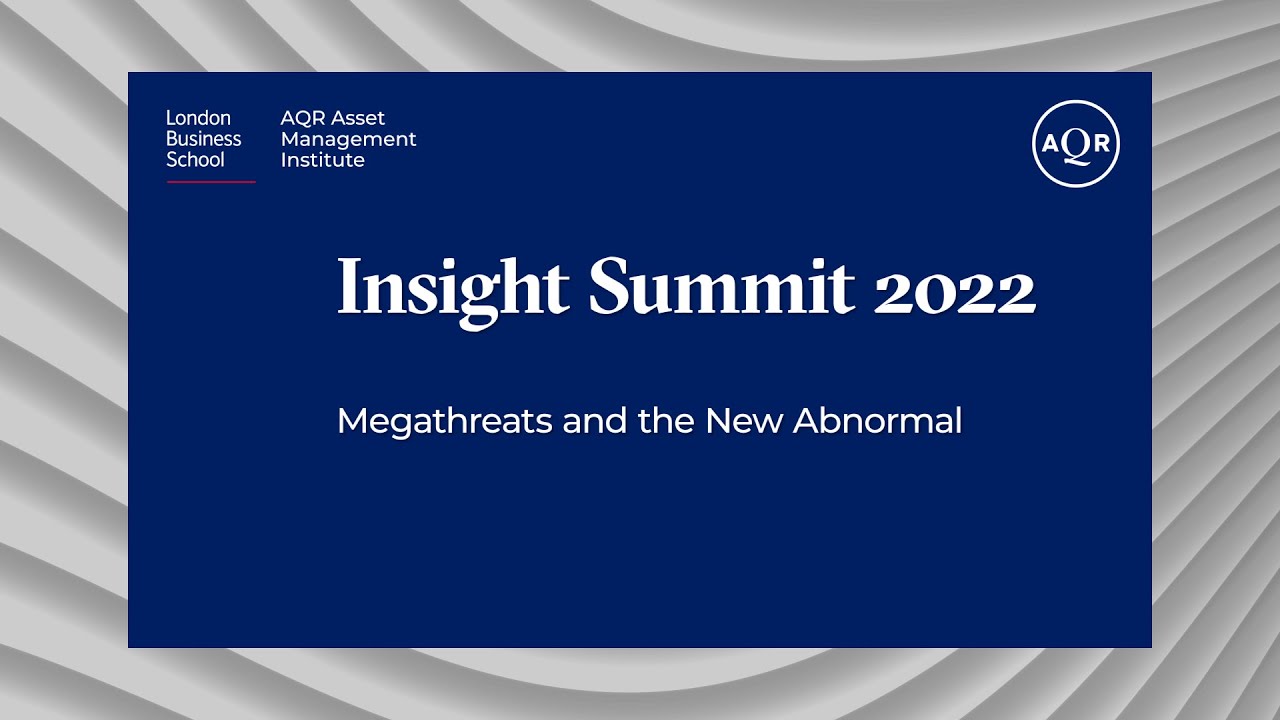 London Business School

AQR Asset Management Institute

AQR

Insight Summit 2022

Megathreats and the New Abnormal